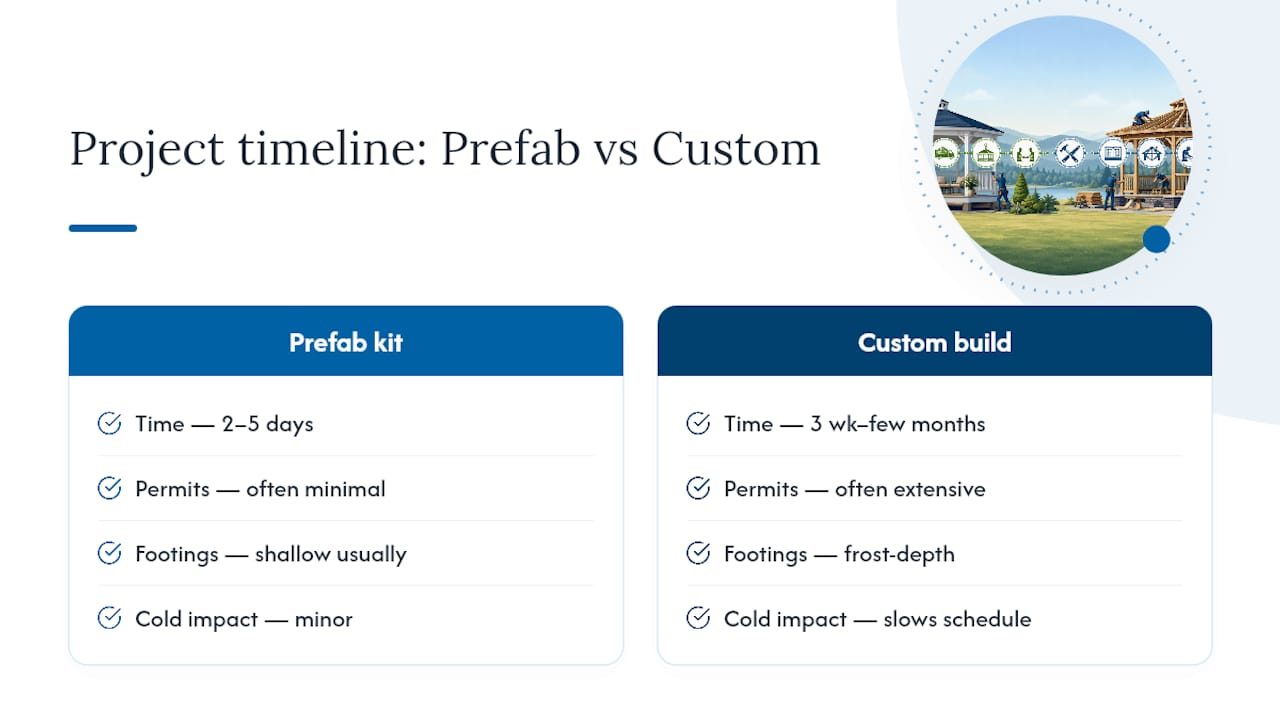 Project timeline: Prefab vs Custom

Prefab kit

Time — 2–5 days

Permits — often minimal

Footings — shallow usually

Cold impact — minor

Custom build

Time — 3 wk–few months

Permits — often extensive

Footings — frost-depth

Cold impact — slows schedule